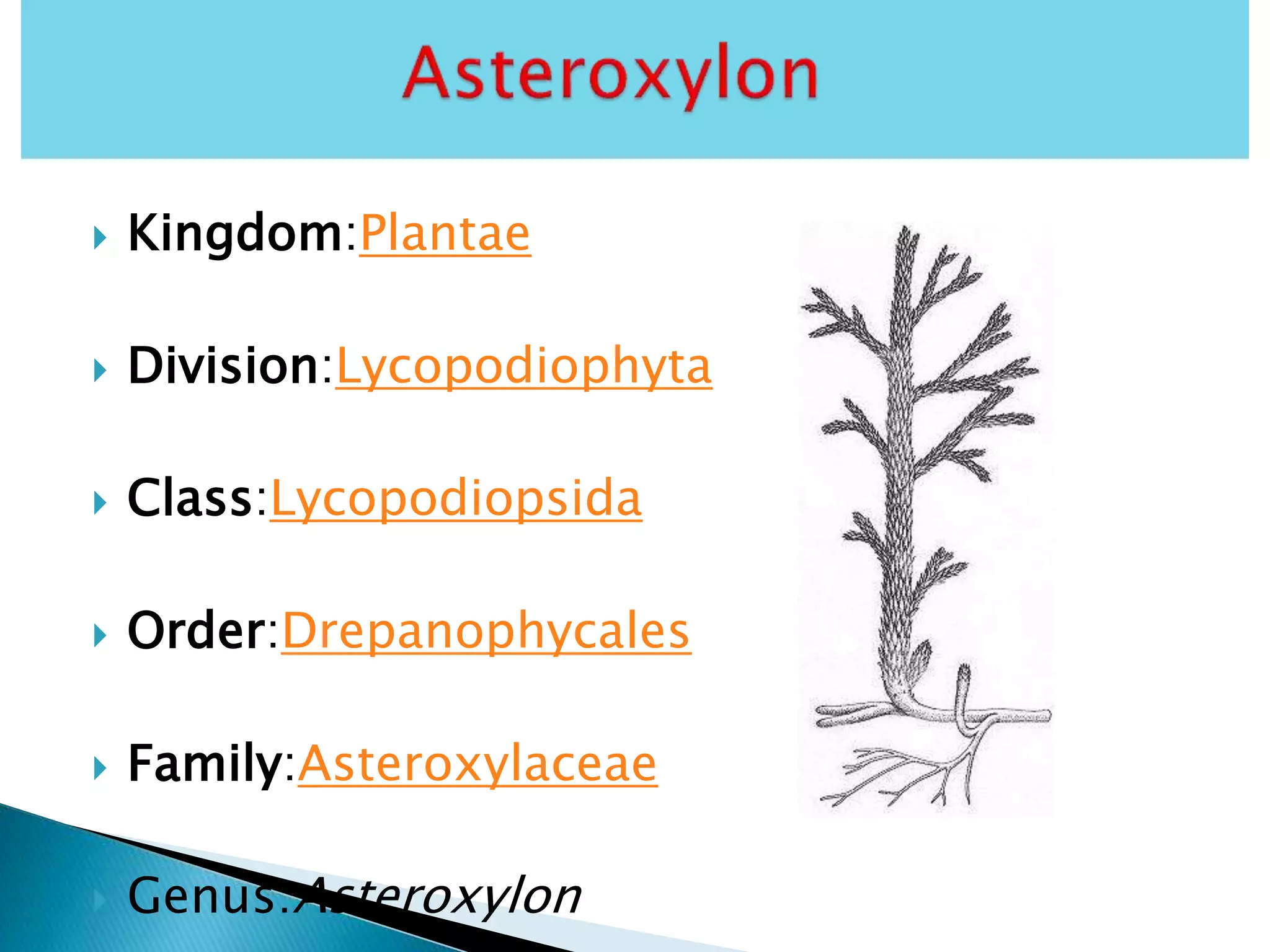 Asteroxylon

Kingdom:Plantae

Division:Lycopodiophyta

Class:Lycopodiopsida

Order:Drepanophycales

Family:Asteroxylaceae

Genus:Asteroxylon